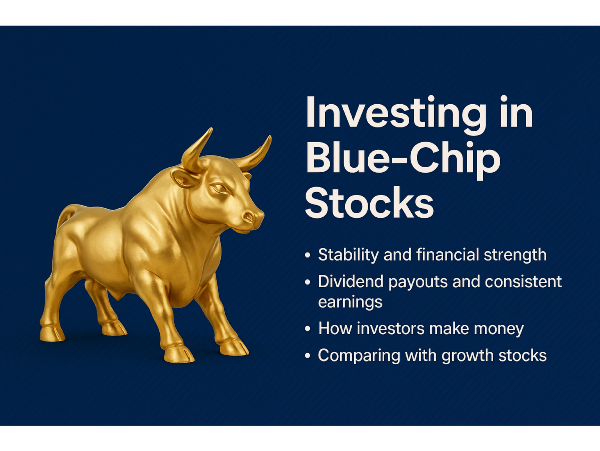 Investing in Blue-Chip Stocks

• Stability and financial strength
• Dividend payouts and consistent earnings
• How investors make money
• Comparing with growth stocks